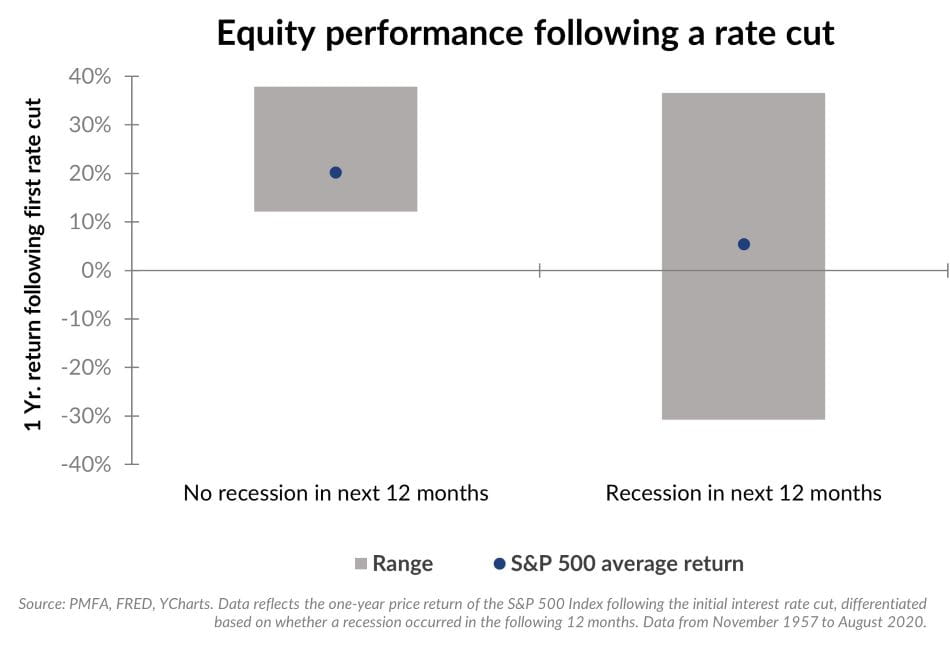 Equity performance following a rate cut

1 Yr. return following first rate cut

40%
30%
20%
10%
0%
-10%
-20%
-30%
-40%

No recession in next 12 months

Recession in next 12 months

Range
S&P 500 average return

Source: PMFA, FRED, YCharts. Data reflects the one-year price return of the S&P 500 Index following the initial interest rate cut, differentiated based on whether a recession occurred in the following 12 months. Data from November 1957 to August 2020.